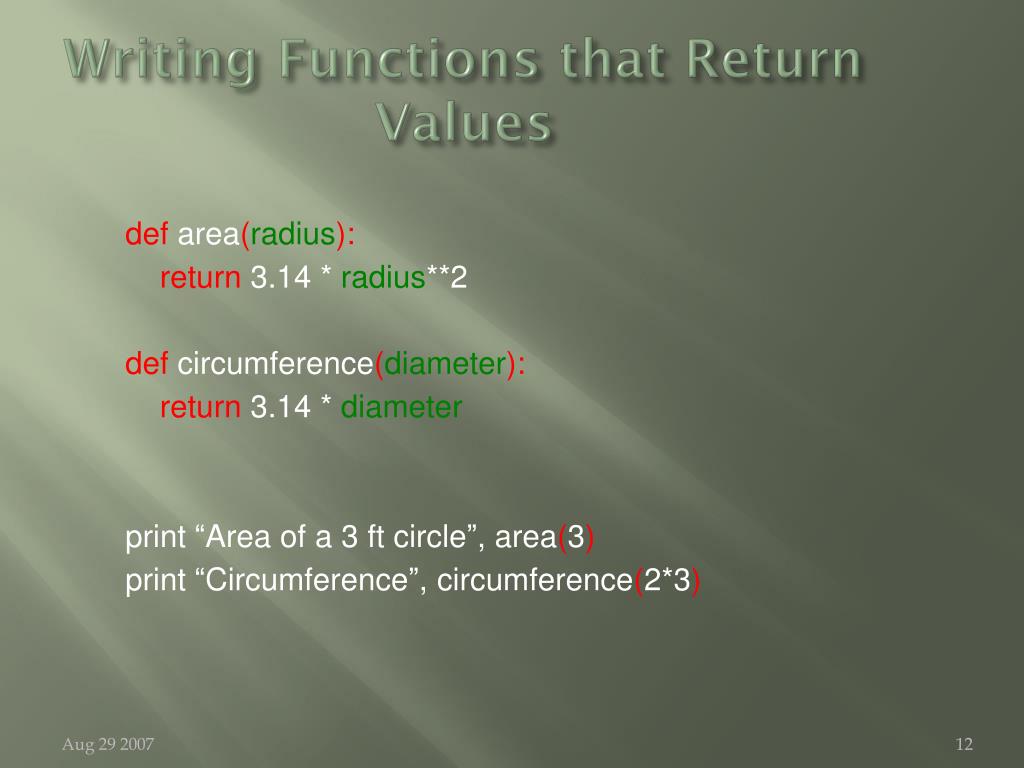 Writing Functions that Return Values

def area(radius):
    return 3.14 * radius**2

def circumference(diameter):
    return 3.14 * diameter

print “Area of a 3 ft circle”, area(3)
print “Circumference”, circumference(2*3)

Aug 29 2007

12